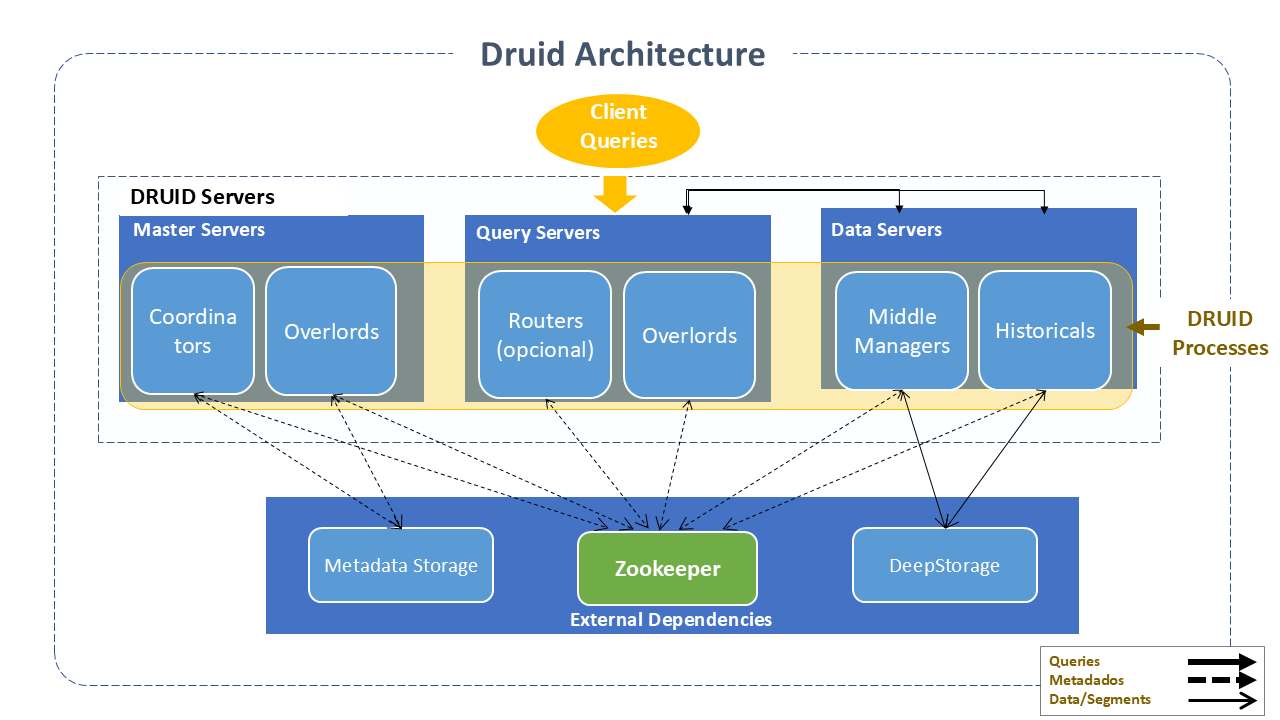 Druid Architecture

Client Queries

DRUID Servers

Master Servers

Coordina tors

Overlords

Query Servers

Routers (opcional)

Overlords

Data Servers

Middle Managers

Historicals

DRUID Processes

Metadata Storage

Zookeeper

DeepStorage

External Dependencies

Queries
Metadados
Data/Segments